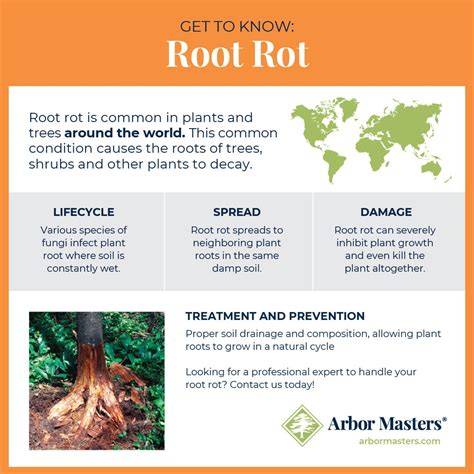 GET TO KNOW:
Root Rot

Root rot is common in plants and trees around the world. This common condition causes the roots of trees, shrubs and other plants to decay.

LIFECYCLE
Various species of fungi infect plant root where soil is constantly wet.

SPREAD
Root rot spreads to neighboring plant roots in the same damp soil.

DAMAGE
Root rot can severely inhibit plant growth and even kill the plant altogether.

TREATMENT AND PREVENTION
Proper soil drainage and composition, allowing plant roots to grow in a natural cycle

Looking for a professional expert to handle your root rot? Contact us today!

Arbor Masters®
arbormasters.com